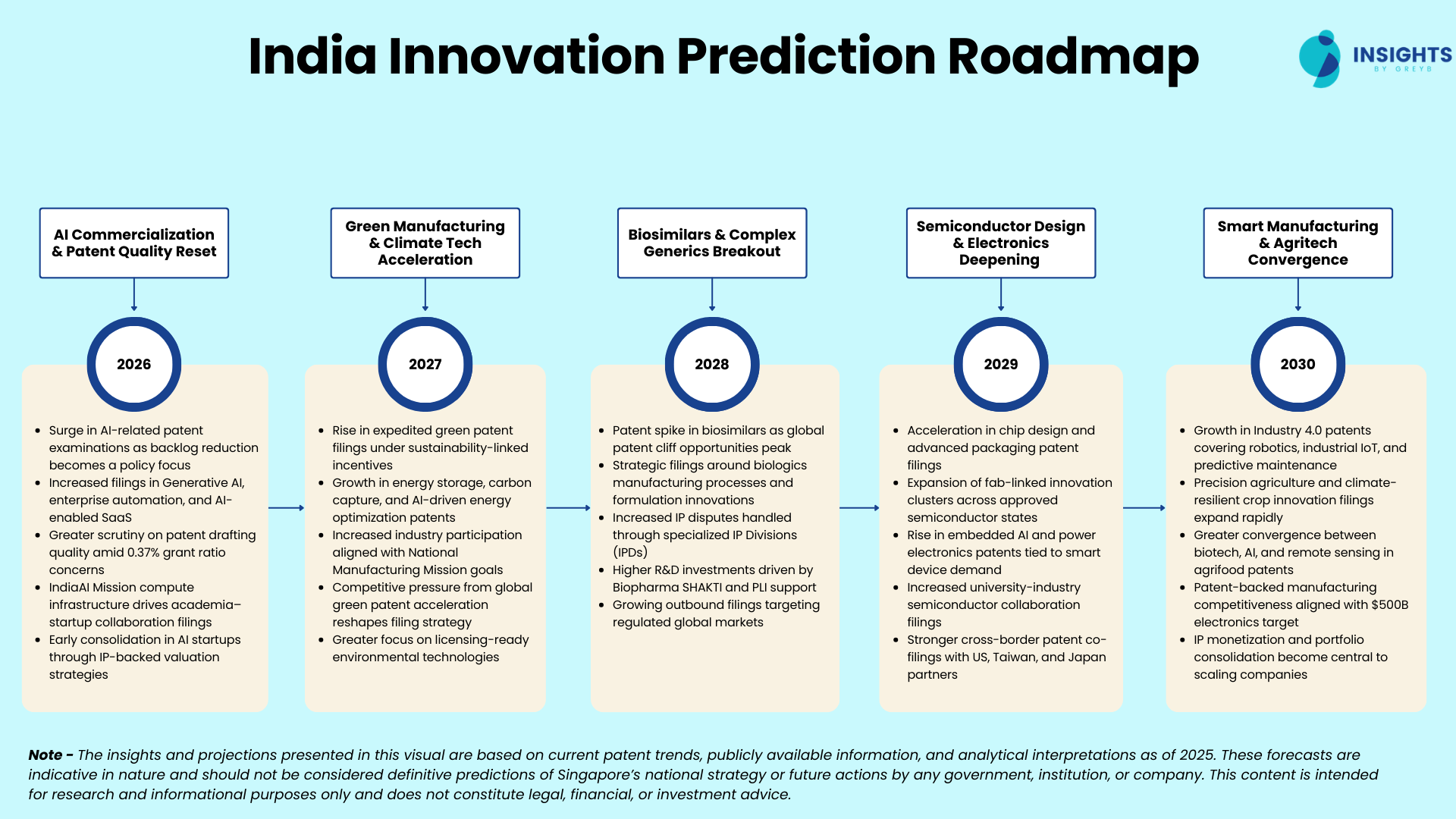 India Innovation Prediction Roadmap

INSIGHTS BY GREYB

AI Commercialization & Patent Quality Reset

2026

- Surge in AI-related patent examinations as backlog reduction becomes a policy focus
- Increased filings in Generative AI, enterprise automation, and AI-enabled SaaS
- Greater scrutiny on patent drafting quality amid 0.37% grant ratio concerns
- IndiaAI Mission compute infrastructure drives academia–startup collaboration filings
- Early consolidation in AI startups through IP-backed valuation strategies

Green Manufacturing & Climate Tech Acceleration

2027

- Rise in expedited green patent filings under sustainability-linked incentives
- Growth in energy storage, carbon capture, and AI-driven energy optimization patents
- Increased industry participation aligned with National Manufacturing Mission goals
- Competitive pressure from global green patent acceleration reshapes filing strategy
- Greater focus on licensing-ready environmental technologies

Biosimilars & Complex Generics Breakout

2028

- Patent spike in biosimilars as global patent cliff opportunities peak
- Strategic filings around biologics manufacturing processes and formulation innovations
- Increased IP disputes handled through specialized IP Divisions (IPDs)
- Higher R&D investments driven by Biopharma SHAKTI and PLI support
- Growing outbound filings targeting regulated global markets

Semiconductor Design & Electronics Deepening

2029

- Acceleration in chip design and advanced packaging patent filings
- Expansion of fab-linked innovation clusters across approved semiconductor states
- Rise in embedded AI and power electronics patents tied to smart device demand
- Increased university-industry semiconductor collaboration filings
- Stronger cross-border patent co-filings with US, Taiwan, and Japan partners

Smart Manufacturing & Agritech Convergence

2030

- Growth in Industry 4.0 patents covering robotics, industrial IoT, and predictive maintenance
- Precision agriculture and climate-resilient crop innovation filings expand rapidly
- Greater convergence between biotech, AI, and remote sensing in agrifood patents
- Patent-backed manufacturing competitiveness aligned with $500B electronics target
- IP monetization and portfolio consolidation become central to scaling companies

Note - The insights and projections presented in this visual are based on current patent trends, publicly available information, and analytical interpretations as of 2025. These forecasts are indicative in nature and should not be considered definitive predictions of Singapore's national strategy or future actions by any government, institution, or company. This content is intended for research and informational purposes only and does not constitute legal, financial, or investment advice.